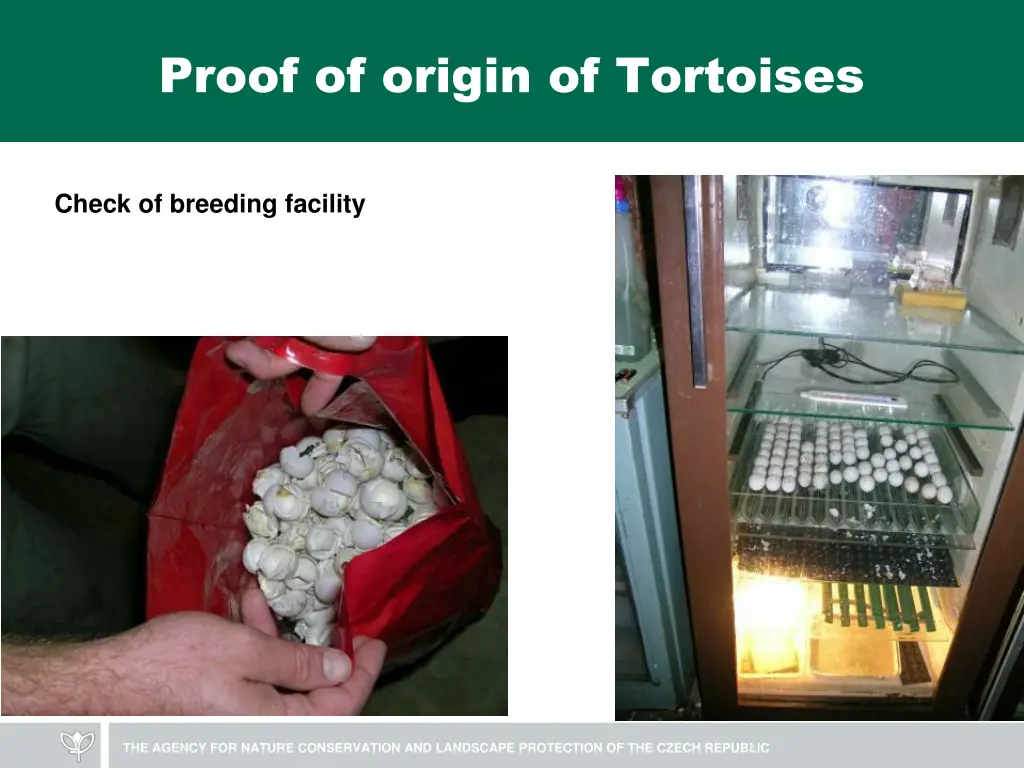 Proof of origin of Tortoises

Check of breeding facility

THE AGENCY FOR NATURE CONSERVATION AND LANDSCAPE PROTECTION OF THE CZECH REPUBLIC